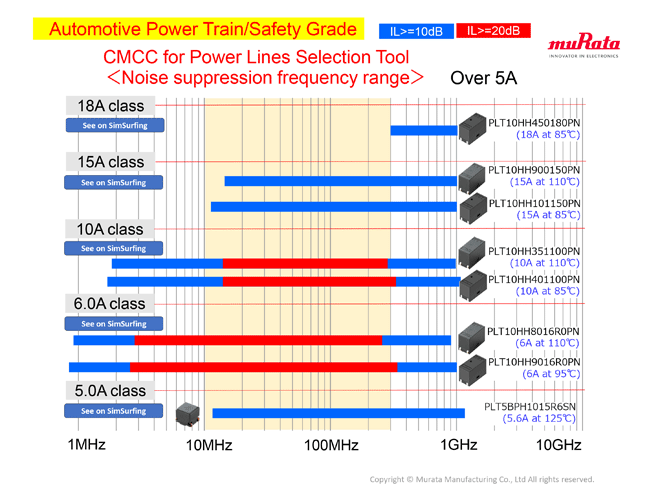 Automotive Power Train/Safety Grade

IL>=10dB IL>=20dB

muRata
INNOVATOR IN ELECTRONICS

CMCC for Power Lines Selection Tool
<Noise suppression frequency range> Over 5A

18A class
See on SimSurfing
PLT10HH450180PN
(18A at 85℃)

15A class
See on SimSurfing
PLT10HH900150PN
(15A at 110℃)
PLT10HH101150PN
(15A at 85℃)

10A class
See on SimSurfing
PLT10HH351100PN
(10A at 110℃)
PLT10HH401100PN
(10A at 85℃)

6.0A class
See on SimSurfing
PLT10HH8016R0PN
(6A at 110℃)
PLT10HH9016R0PN
(6A at 95℃)

5.0A class
See on SimSurfing
PLT5BPH1015R6SN
(5.6A at 125℃)

1MHz 10MHz 100MHz 1GHz 10GHz

Copyright © Murata Manufacturing Co., Ltd All rights reserved.